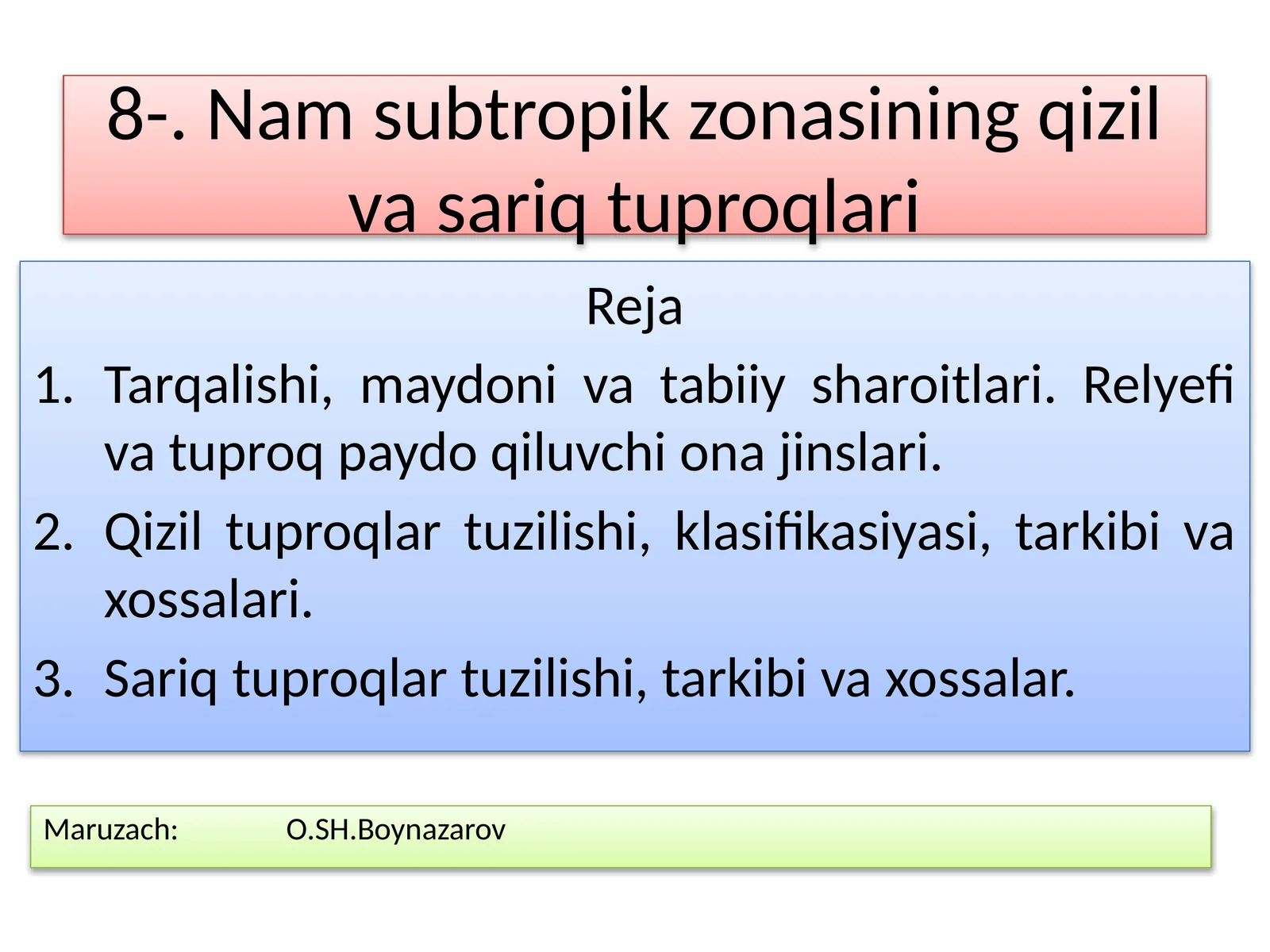 8-. Nam subtropik zonasining qizil va sariq tuproqlari

Reja

1. Tarqalishi, maydoni va tabiiy sharoitlari. Relyefi va tuproq paydo qiluvchi ona jinslari.
2. Qizil tuproqlar tuzilishi, klasifikasiyasi, tarkibi va xossalari.
3. Sariq tuproqlar tuzilishi, tarkibi va xossalar.

Maruzach: O.SH.Boynazarov